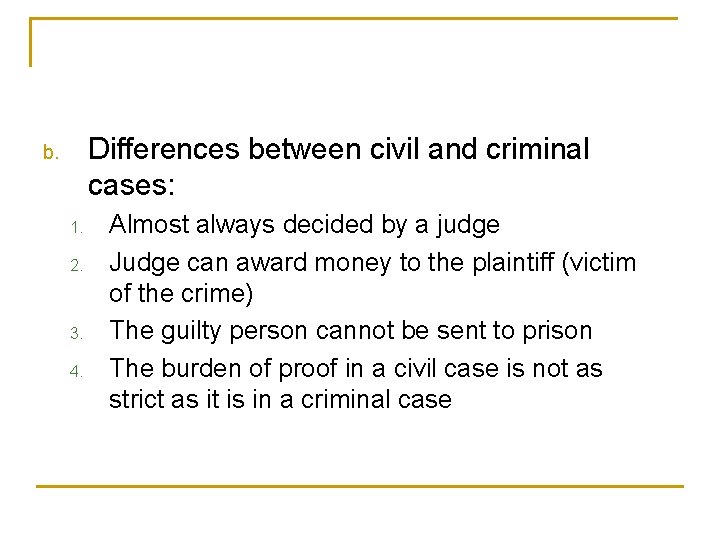 b. Differences between civil and criminal cases:

1. Almost always decided by a judge
2. Judge can award money to the plaintiff (victim of the crime)
3. The guilty person cannot be sent to prison
4. The burden of proof in a civil case is not as strict as it is in a criminal case